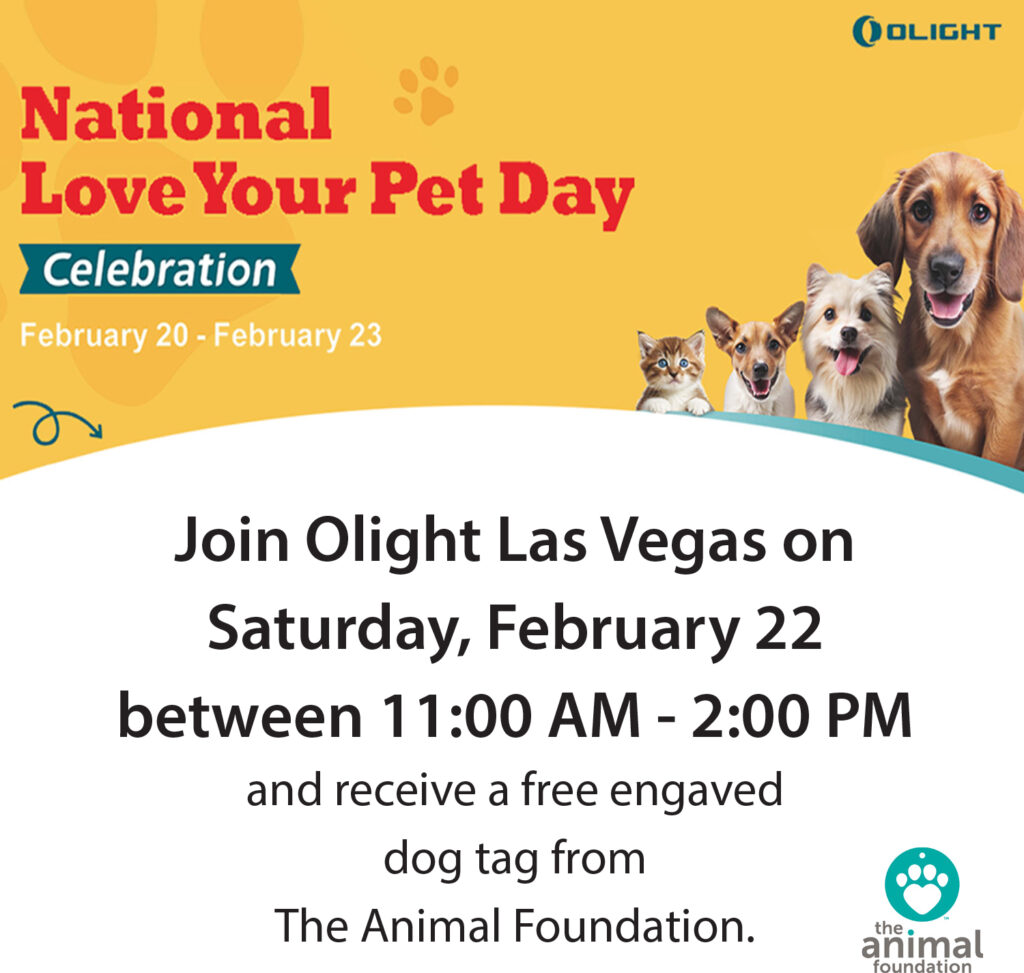 OLIGHT

National
Love Your Pet Day

Celebration

February 20 - February 23

Join Olight Las Vegas on Saturday, February 22 between 11:00 AM - 2:00 PM

and receive a free engaved dog tag from The Animal Foundation.

the animal foundation